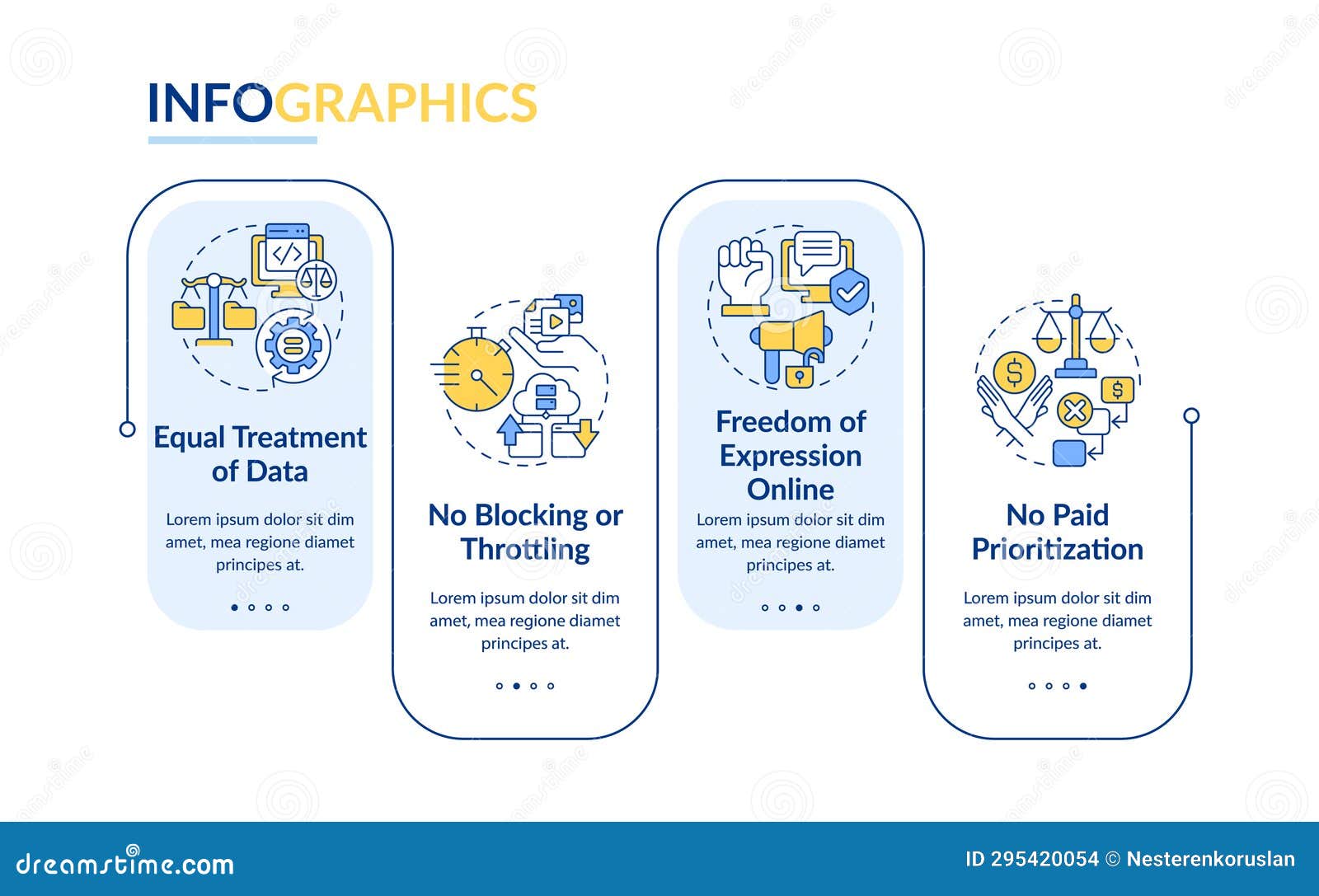 INFOGRAPHICS

Equal Treatment of Data

Lorem ipsum dolor sit dim amet, mea regione diamet principes at.

No Blocking or Throttling

Lorem ipsum dolor sit dim amet, mea regione diamet principes at.

Freedom of Expression Online

Lorem ipsum dolor sit dim amet, mea regione diamet principes at.

No Paid Prioritization

Lorem ipsum dolor sit dim amet, mea regione diamet principes at.

dreamstime.com

ID 295420054 © Nesterenkoruslan